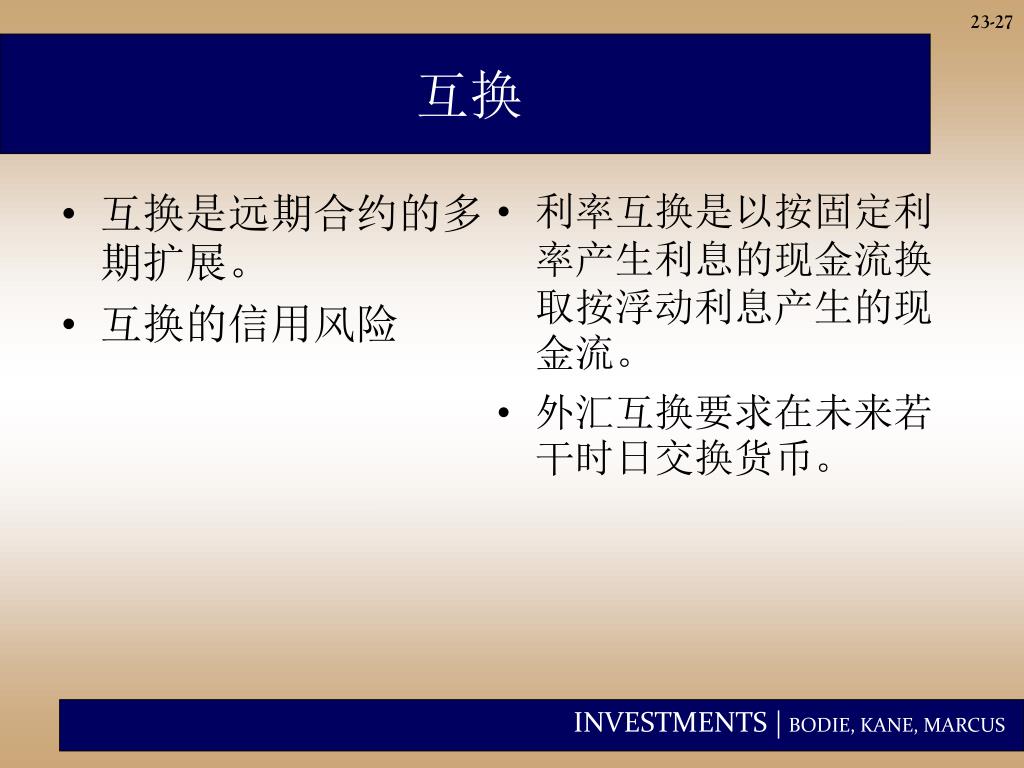 23-27

互换

• 互换是远期合约的多期扩展。
• 互换的信用风险

• 利率互换是以按固定利率产生利息的现金流换取按浮动利息产生的现金流。
• 外汇互换要求在未来若干时日交换货币。

INVESTMENTS | BODIE, KANE, MARCUS